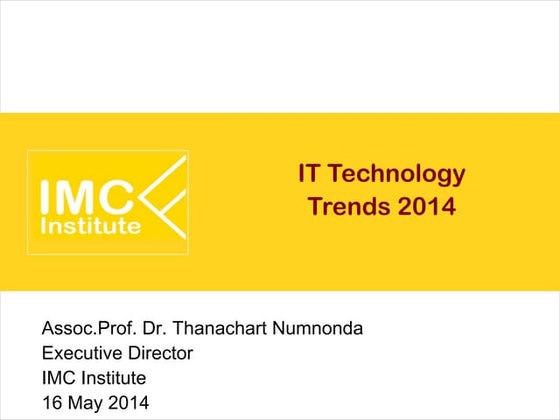 IMC
Institute

IT Technology
Trends 2014

Assoc.Prof. Dr. Thanachart Numnonda
Executive Director
IMC Institute
16 May 2014